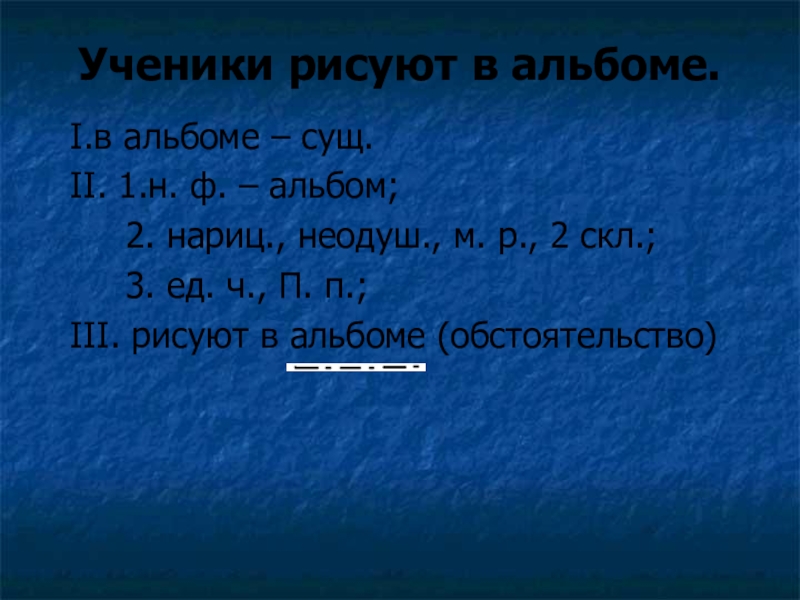 Ученики рисуют в альбоме.

I.в альбоме – сущ.

II. 1.н. ф. – альбом;

2. нариц., неодуш., м. р., 2 скл.;

3. ед. ч., П. п.;

III. рисуют в альбоме (обстоятельство)